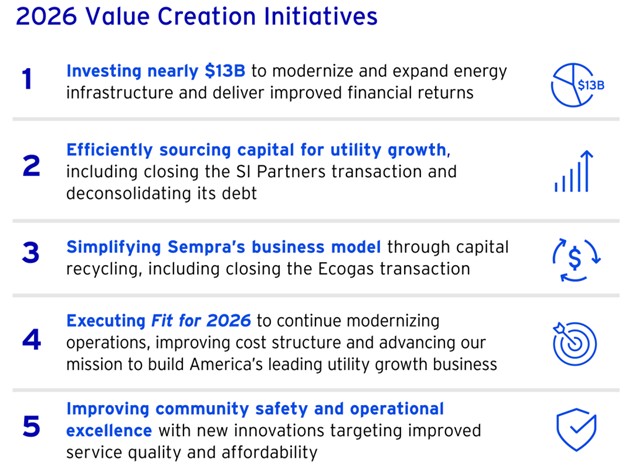 2026 Value Creation Initiatives

1 Investing nearly \$13B to modernize and expand energy infrastructure and deliver improved financial returns

\$13B

2 Efficiently sourcing capital for utility growth, including closing the SI Partners transaction and deconsolidating its debt

3 Simplifying Sempra's business model through capital recycling, including closing the Ecogas transaction

\$

4 Executing Fit for 2026 to continue modernizing operations, improving cost structure and advancing our mission to build America's leading utility growth business

5 Improving community safety and operational excellence with new innovations targeting improved service quality and affordability